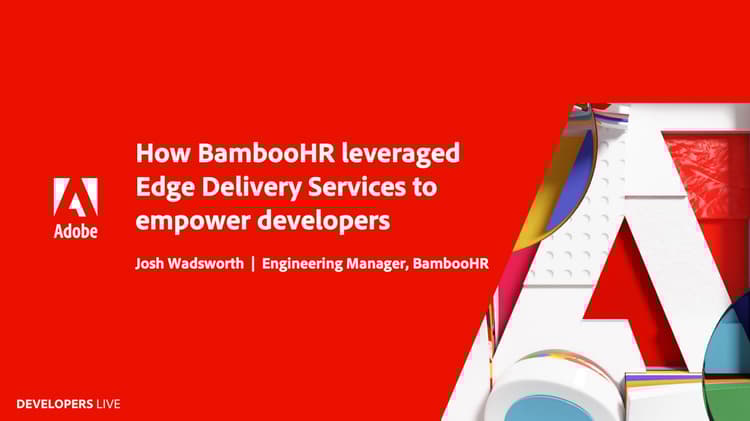 Adobe

How BambooHR leveraged Edge Delivery Services to empower developers

Josh Wadsworth | Engineering Manager, BambooHR

DEVELOPERS LIVE